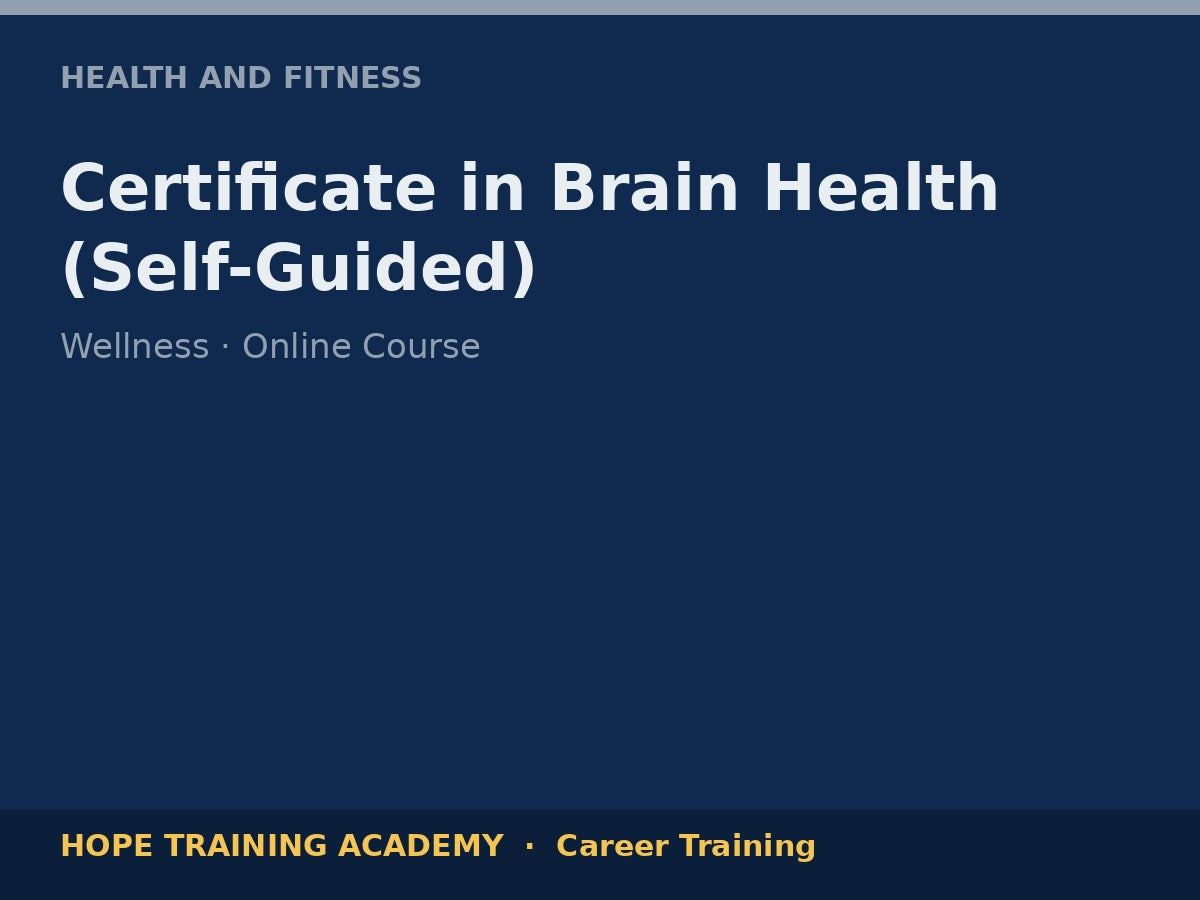 HEALTH AND FITNESS

Certificate in Brain Health (Self-Guided)

Wellness · Online Course

HOPE TRAINING ACADEMY · Career Training